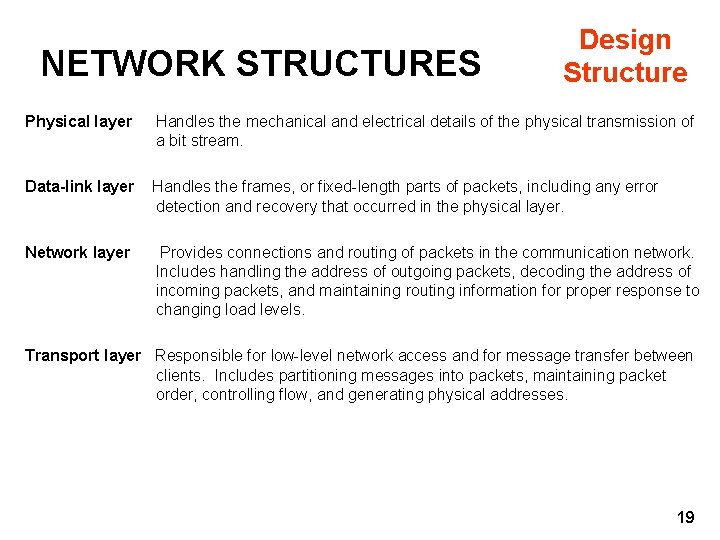 NETWORK STRUCTURES

Design Structure

Physical layer Handles the mechanical and electrical details of the physical transmission of a bit stream.

Data-link layer Handles the frames, or fixed-length parts of packets, including any error detection and recovery that occurred in the physical layer.

Network layer Provides connections and routing of packets in the communication network. Includes handling the address of outgoing packets, decoding the address of incoming packets, and maintaining routing information for proper response to changing load levels.

Transport layer Responsible for low-level network access and for message transfer between clients. Includes partitioning messages into packets, maintaining packet order, controlling flow, and generating physical addresses.

19